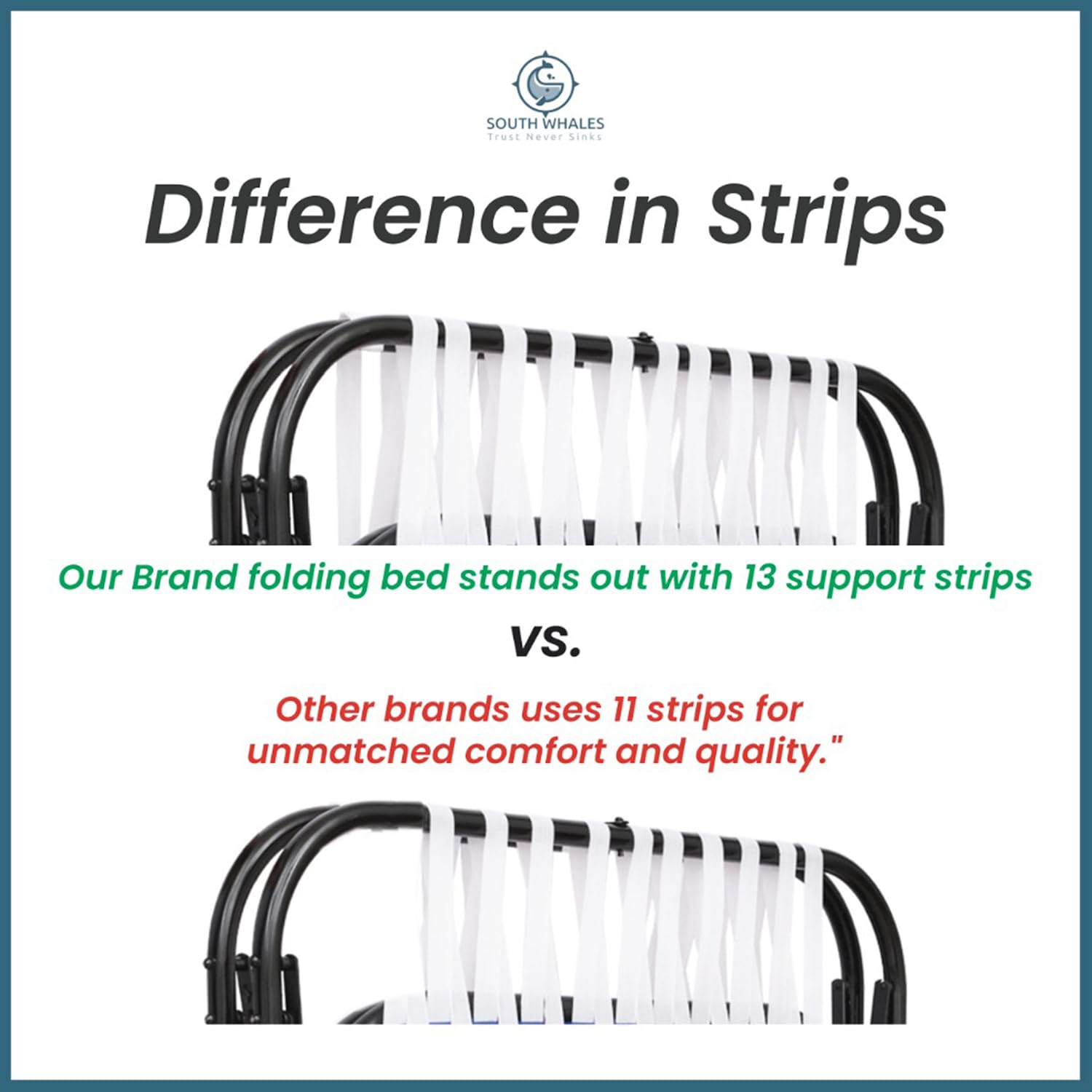 SOUTH WHALES
Trust Never Sinks

Difference in Strips

Our Brand folding bed stands out with 13 support strips

vs.

Other brands uses 11 strips for unmatched comfort and quality."